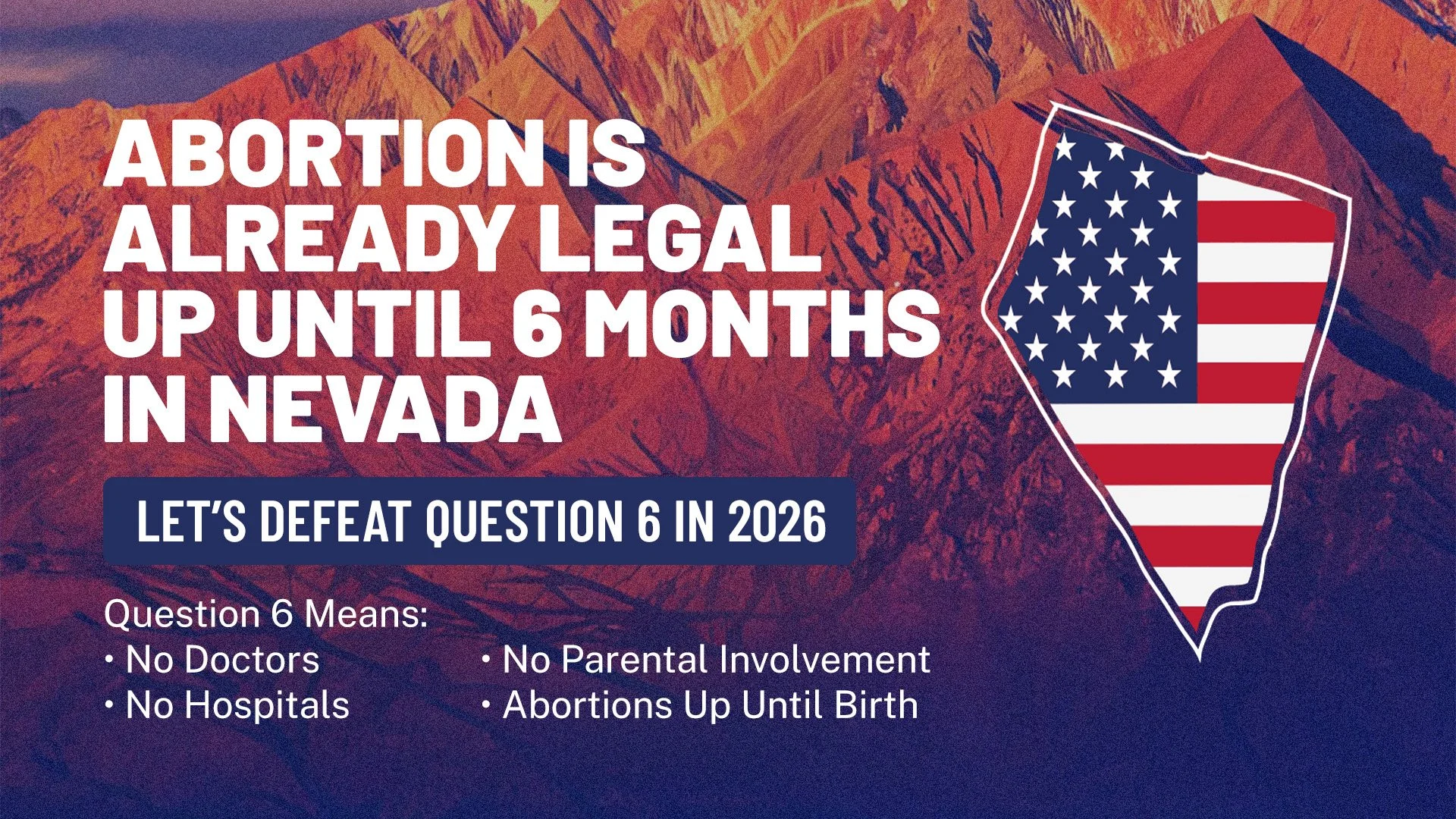 ABORTION IS ALREADY LEGAL UP UNTIL 6 MONTHS IN NEVADA

LET'S DEFEAT QUESTION 6 IN 2026

Question 6 Means:
• No Doctors
• No Hospitals
• No Parental Involvement
• Abortions Up Until Birth